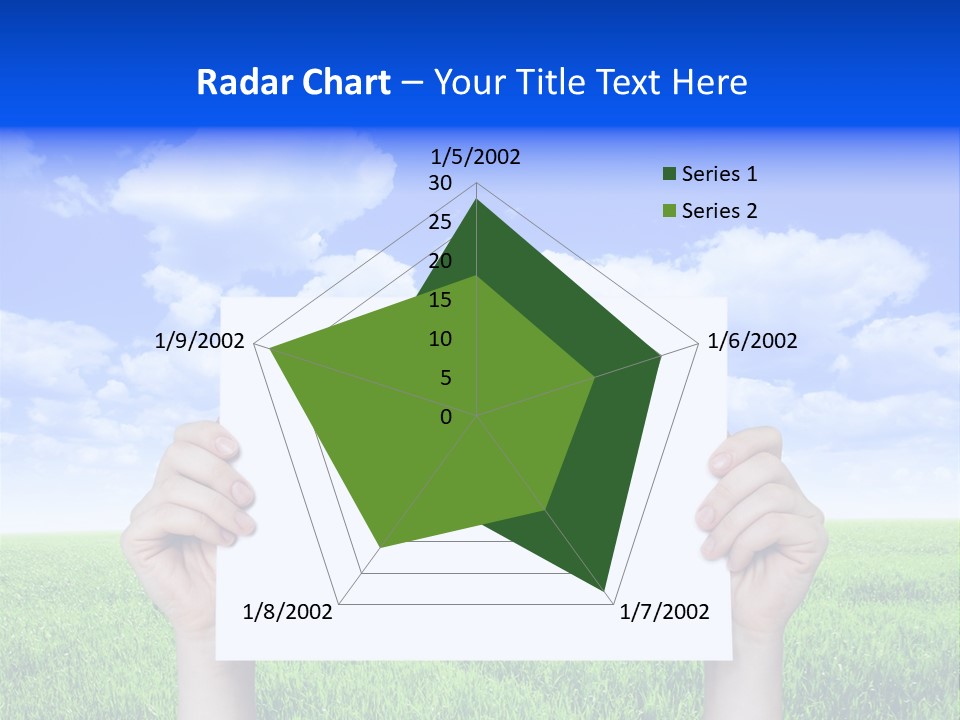 Radar Chart – Your Title Text Here

1/5/2002

30
25
20
15
10
5
0

1/6/2002

1/7/2002

1/8/2002

1/9/2002

Series 1
Series 2